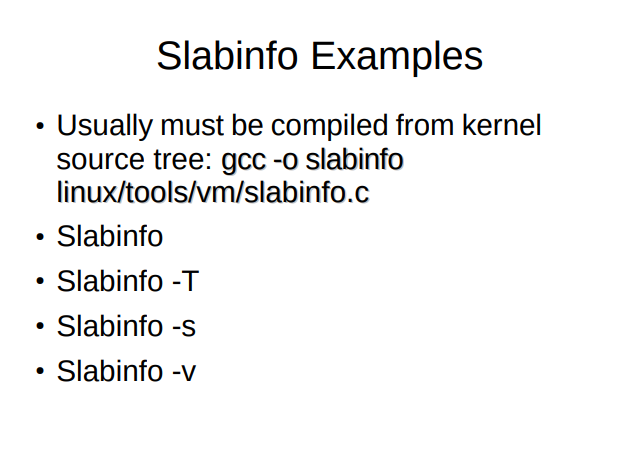 Slabinfo Examples

• Usually must be compiled from kernel source tree: gcc -o slabinfo linux/tools/vm/slabinfo.c
• Slabinfo
• Slabinfo -T
• Slabinfo -s
• Slabinfo -v